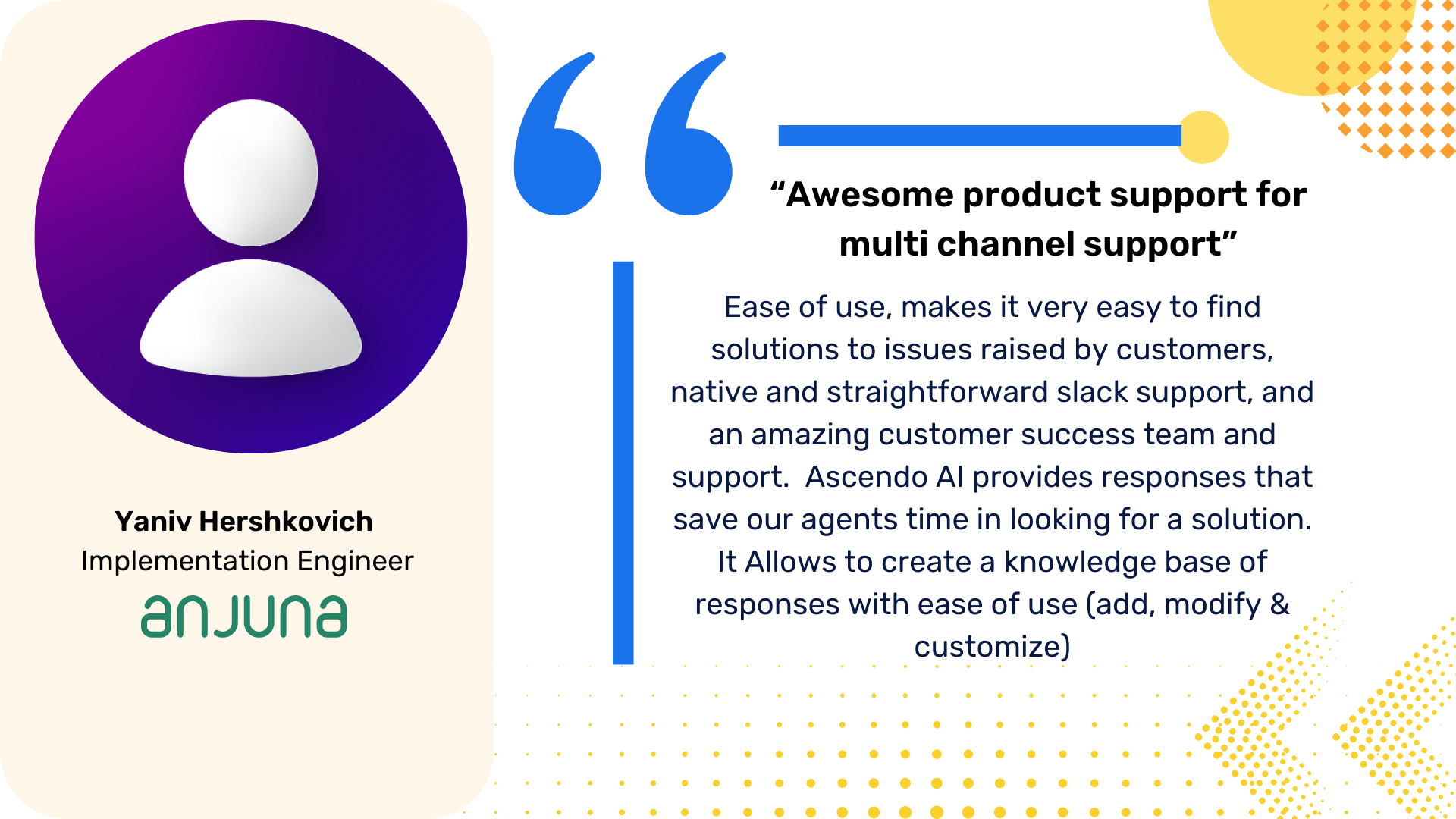 Yaniv Hershkovich
Implementation Engineer
anjuna

“Awesome product support for multi channel support”

Ease of use, makes it very easy to find solutions to issues raised by customers, native and straightforward slack support, and an amazing customer success team and support.  Ascendo AI provides responses that save our agents time in looking for a solution. It Allows to create a knowledge base of responses with ease of use (add, modify & customize)